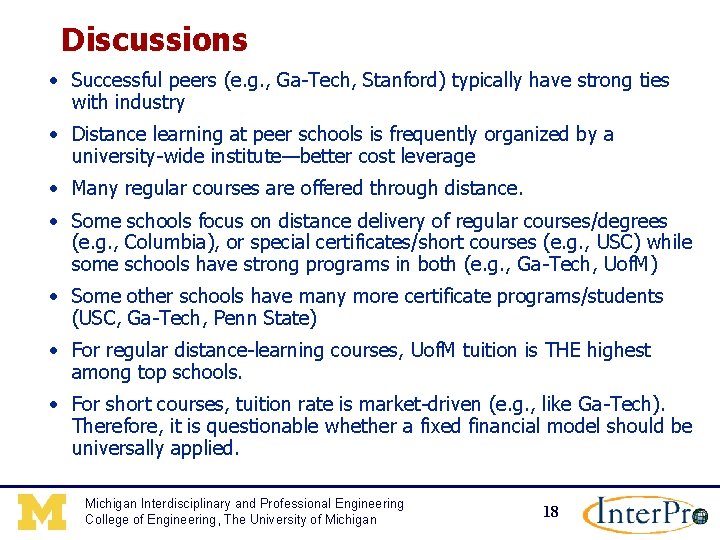 Discussions

• Successful peers (e.g., Ga-Tech, Stanford) typically have strong ties with industry

• Distance learning at peer schools is frequently organized by a university-wide institute—better cost leverage

• Many regular courses are offered through distance.

• Some schools focus on distance delivery of regular courses/degrees (e.g., Columbia), or special certificates/short courses (e.g., USC) while some schools have strong programs in both (e.g., Ga-Tech, UofM)

• Some other schools have many more certificate programs/students (USC, Ga-Tech, Penn State)

• For regular distance-learning courses, UofM tuition is THE highest among top schools.

• For short courses, tuition rate is market-driven (e.g., like Ga-Tech). Therefore, it is questionable whether a fixed financial model should be universally applied.

M

Michigan Interdisciplinary and Professional Engineering
College of Engineering, The University of Michigan

18

InterPro